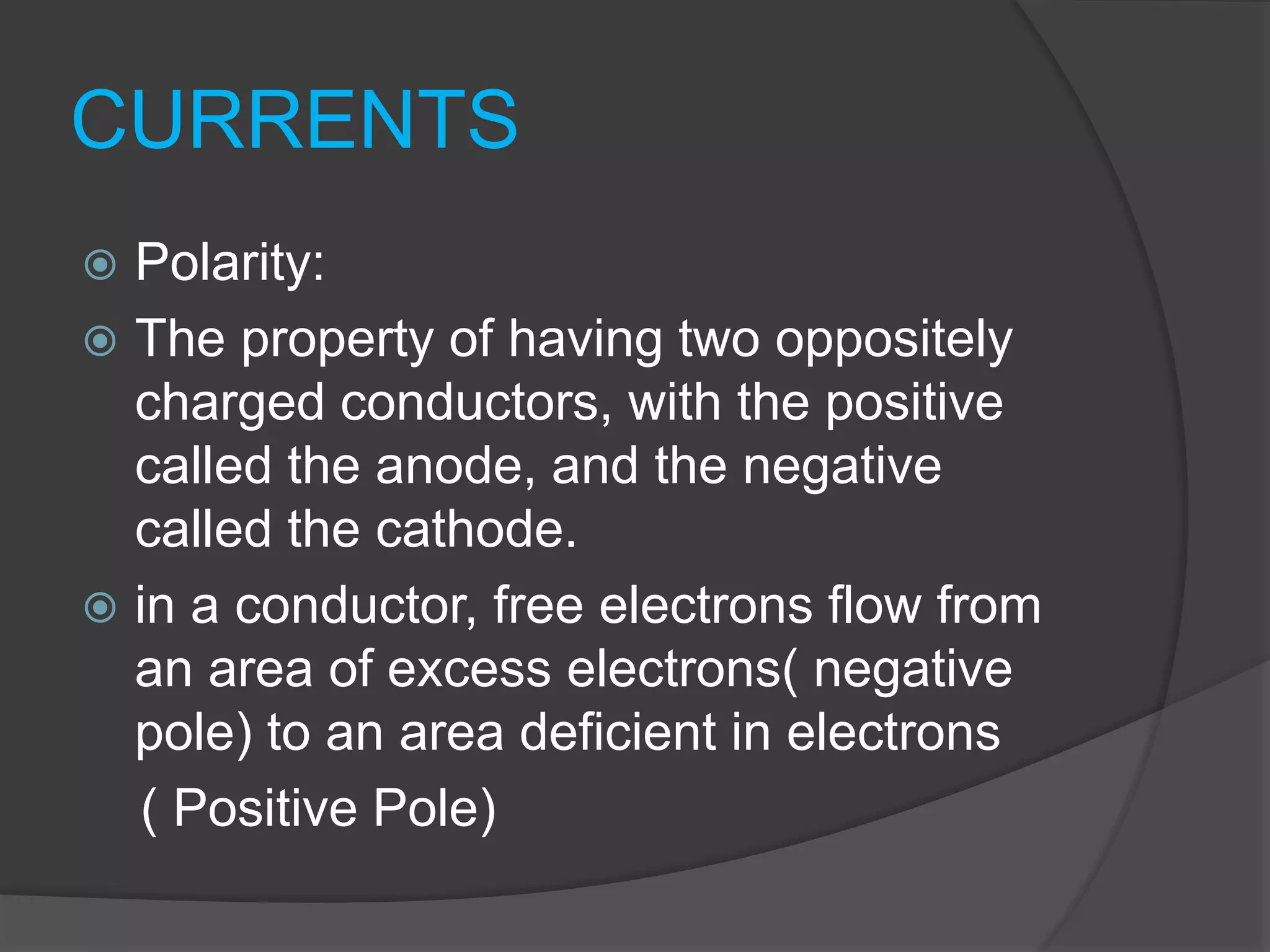 CURRENTS

Polarity:

The property of having two oppositely charged conductors, with the positive called the anode, and the negative called the cathode.

in a conductor, free electrons flow from an area of excess electrons( negative pole) to an area deficient in electrons ( Positive Pole)